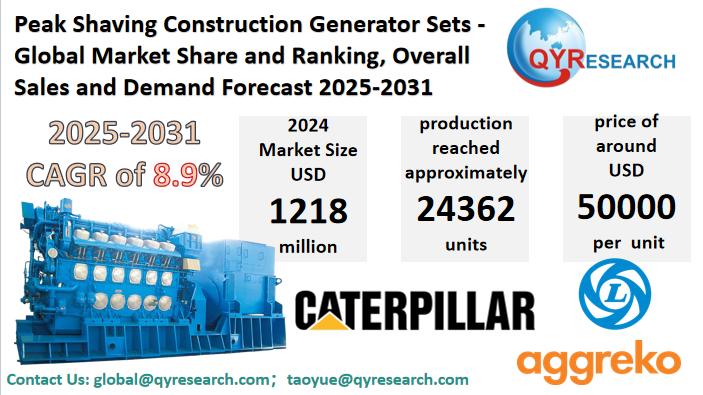 Peak Shaving Construction Generator Sets - Global Market Share and Ranking, Overall Sales and Demand Forecast 2025-2031

QYRESEARCH

2025-2031
CAGR of 8.9%

2024
Market Size
USD
1218
million

production
reached
approximately
24362
units

price of
around
USD
50000
per unit

CATERPILLAR

L

aggreko

Contact Us: global@qyresearch.com; taoyue@qyresearch.com